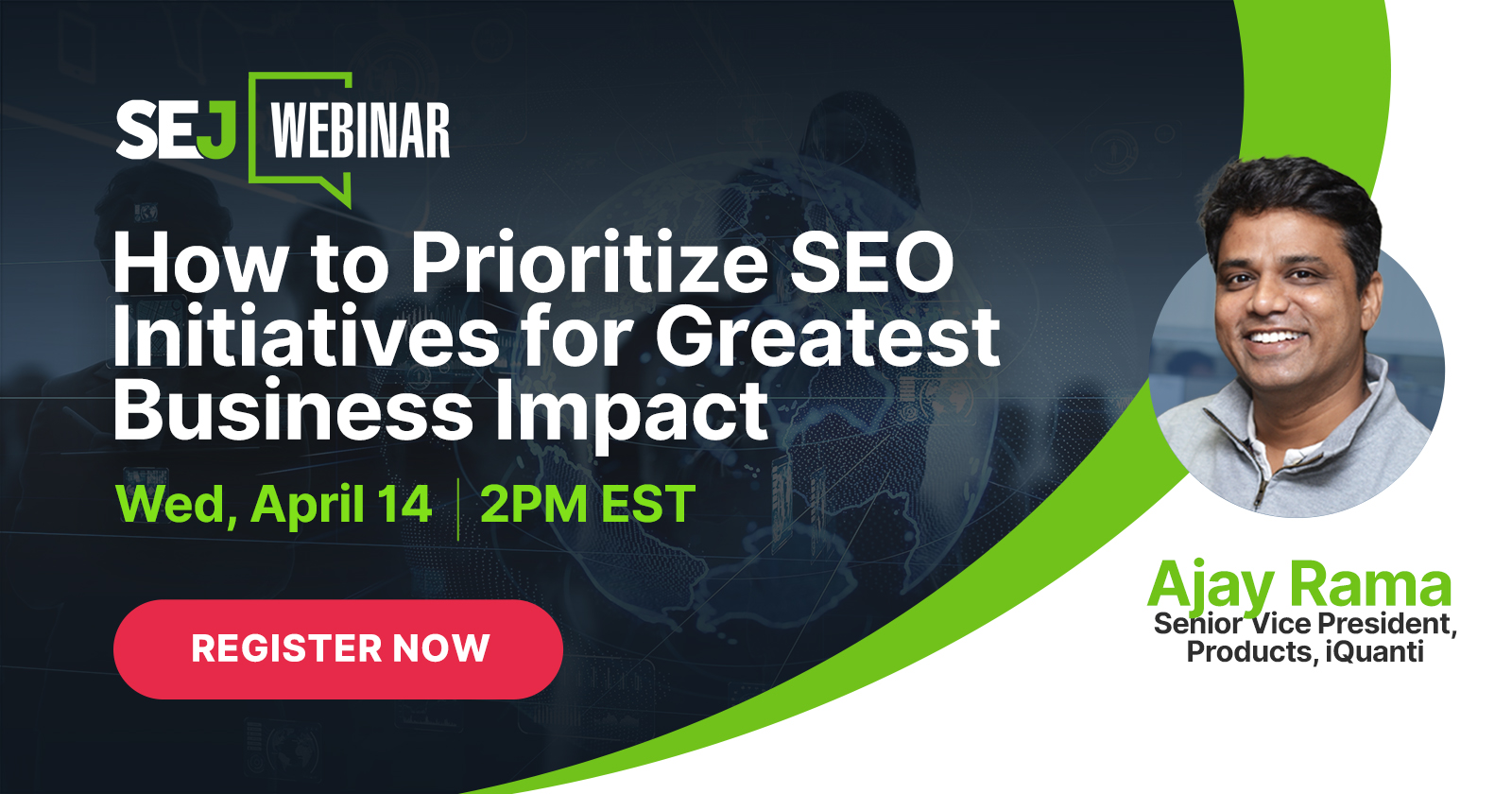 SEJ WEBINAR

How to Prioritize SEO Initiatives for Greatest Business Impact

Wed, April 14 | 2PM EST

REGISTER NOW

Ajay Rama
Senior Vice President, Products, iQuanti